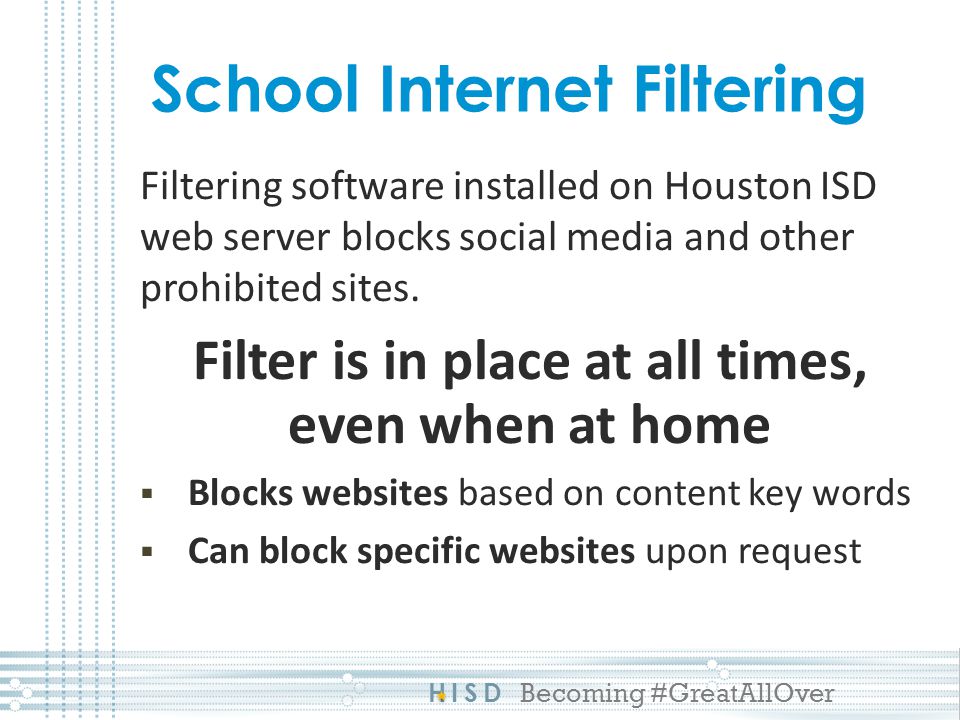 School Internet Filtering

Filtering software installed on Houston ISD web server blocks social media and other prohibited sites.

Filter is in place at all times, even when at home

▪ Blocks websites based on content key words
▪ Can block specific websites upon request

HISD Becoming #GreatAllOver